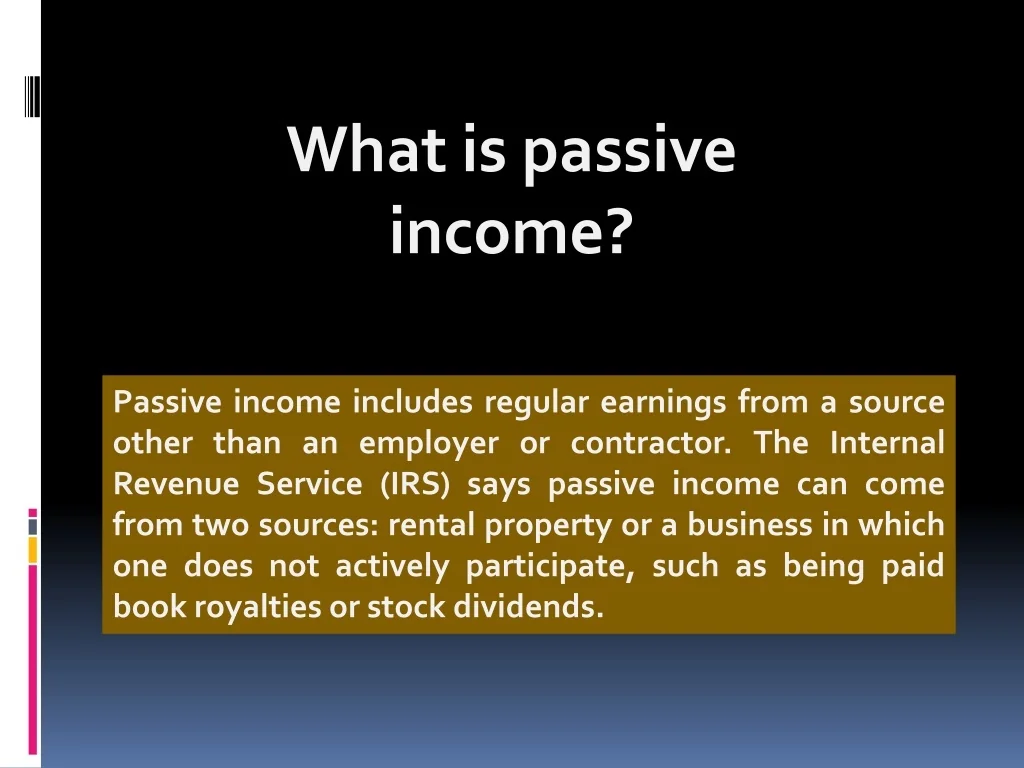 What is passive income?

Passive income includes regular earnings from a source other than an employer or contractor. The Internal Revenue Service (IRS) says passive income can come from two sources: rental property or a business in which one does not actively participate, such as being paid book royalties or stock dividends.